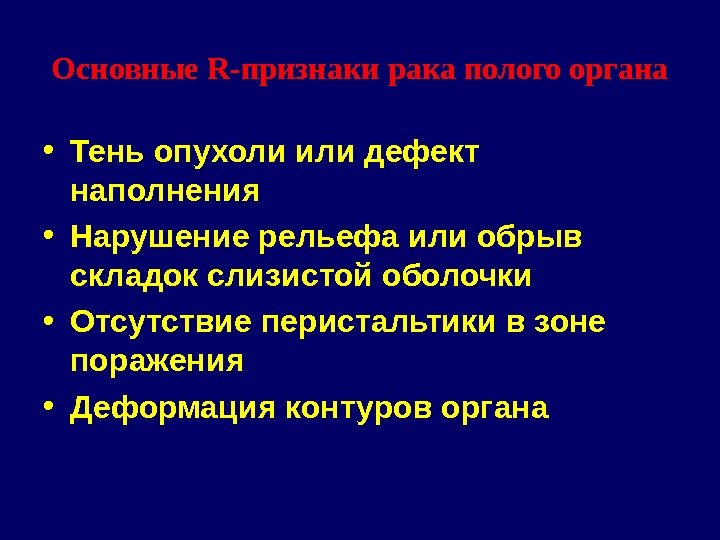 Основные R-признаки рака полого органа

• Тень опухоли или дефект наполнения
• Нарушение рельефа или обрыв складок слизистой оболочки
• Отсутствие перистальтики в зоне поражения
• Деформация контуров органа